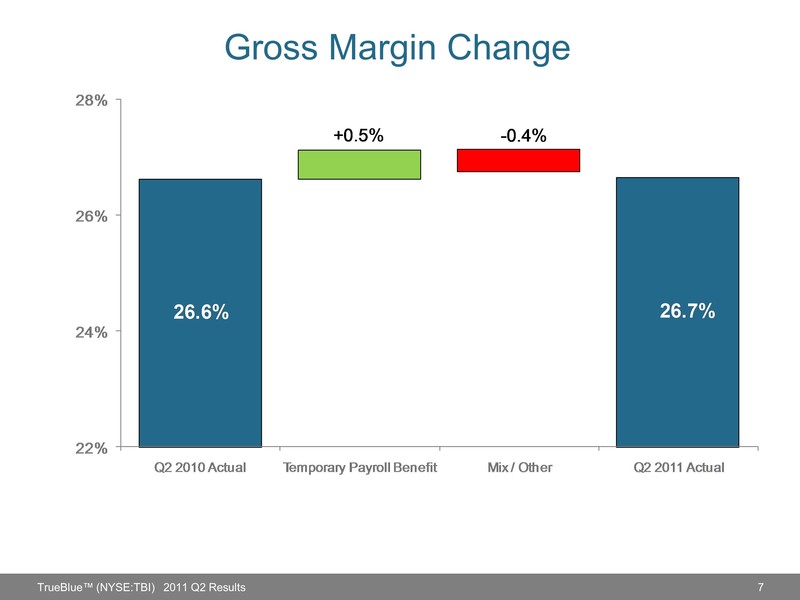 Gross Margin Change

28%

26%

24%

22%

+0.5%

-0.4%

26.6%

26.7%

Q2 2010 Actual

Temporary Payroll Benefit

Mix / Other

Q2 2011 Actual

TrueBlue™ (NYSE:TBI) 2011 Q2 Results

7